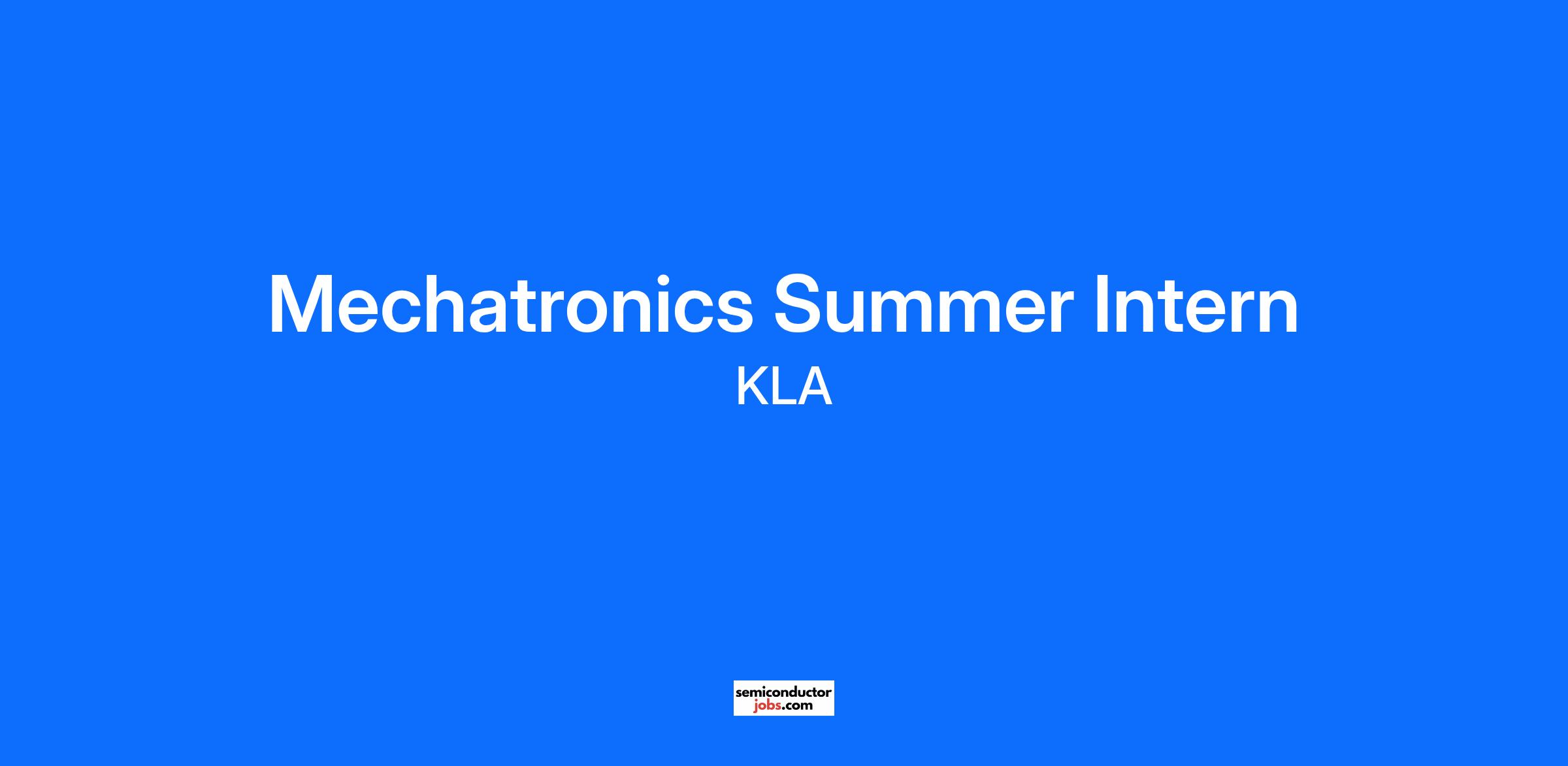 Mechatronics Summer Intern
KLA

semiconductor
jobs.com